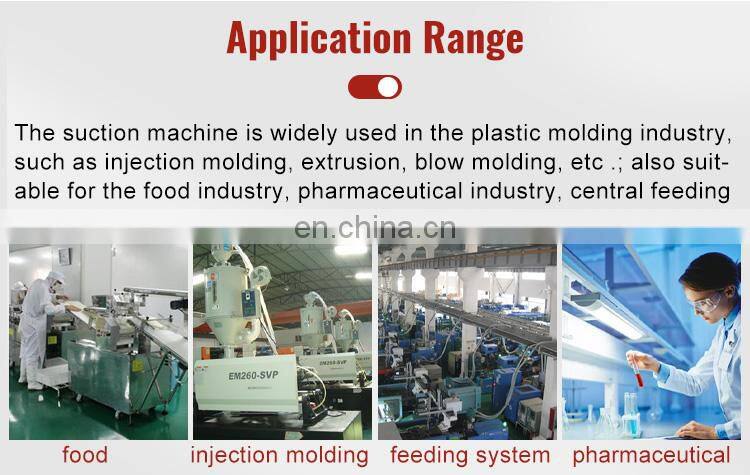 Application Range

The suction machine is widely used in the plastic molding industry, such as injection molding, extrusion, blow molding, etc .; also suitable for the food industry, pharmaceutical industry, central feeding

en.china.cn

EM260-SVP

EM260-SVP

food

injection molding

feeding system

pharmaceutical